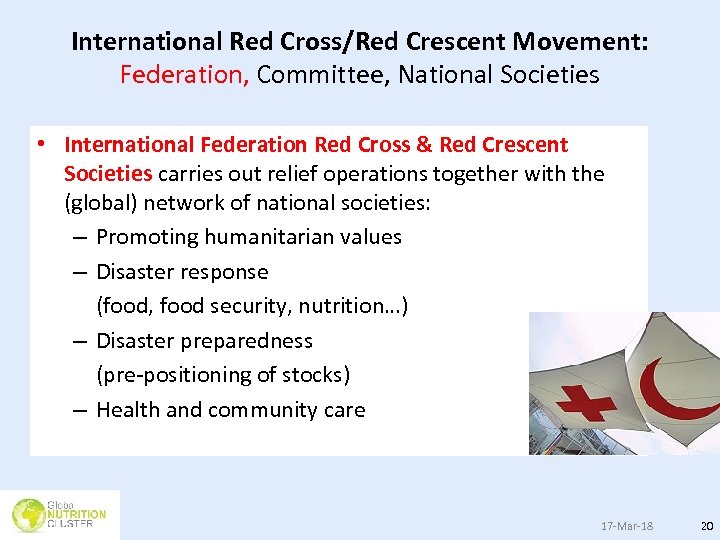 International Red Cross/Red Crescent Movement:
Federation, Committee, National Societies

• International Federation Red Cross & Red Crescent Societies carries out relief operations together with the (global) network of national societies:
– Promoting humanitarian values
– Disaster response
(food, food security, nutrition…)
– Disaster preparedness
(pre-positioning of stocks)
– Health and community care

Global NUTRITION CLUSTER

17-Mar-18

20